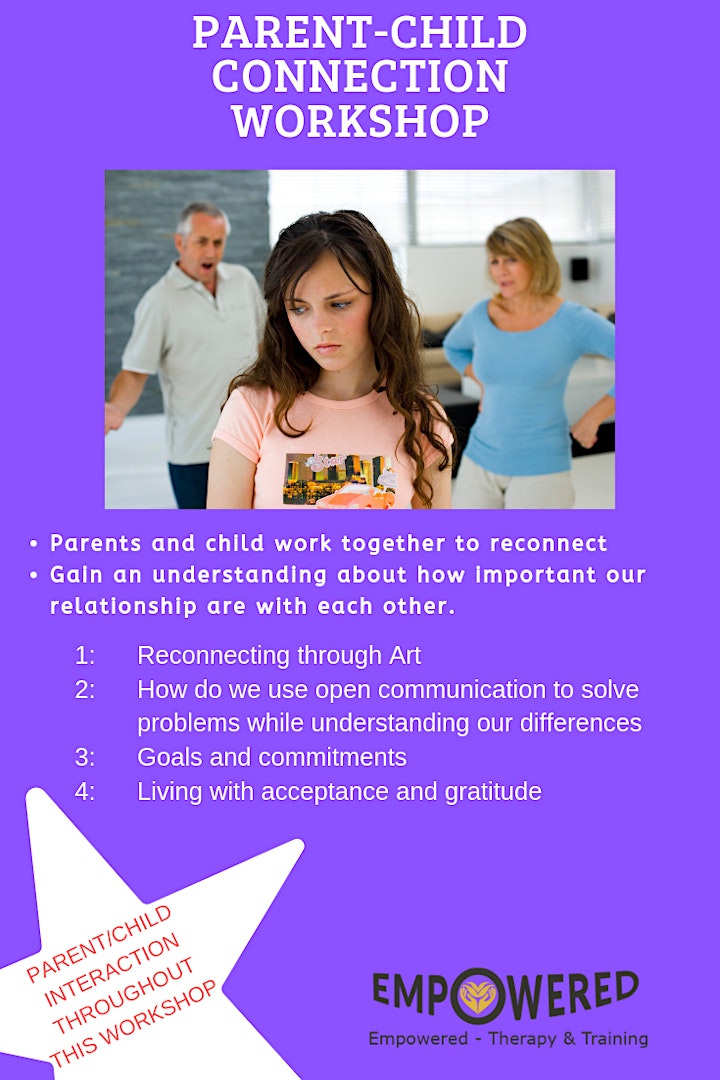 PARENT-CHILD CONNECTION WORKSHOP

• Parents and child work together to reconnect
• Gain an understanding about how important our relationship are with each other.

1: Reconnecting through Art
2: How do we use open communication to solve problems while understanding our differences
3: Goals and commitments
4: Living with acceptance and gratitude

PARENT/CHILD INTERACTION THROUGHOUT THIS WORKSHOP

EMPOWERED
Empowered - Therapy & Training